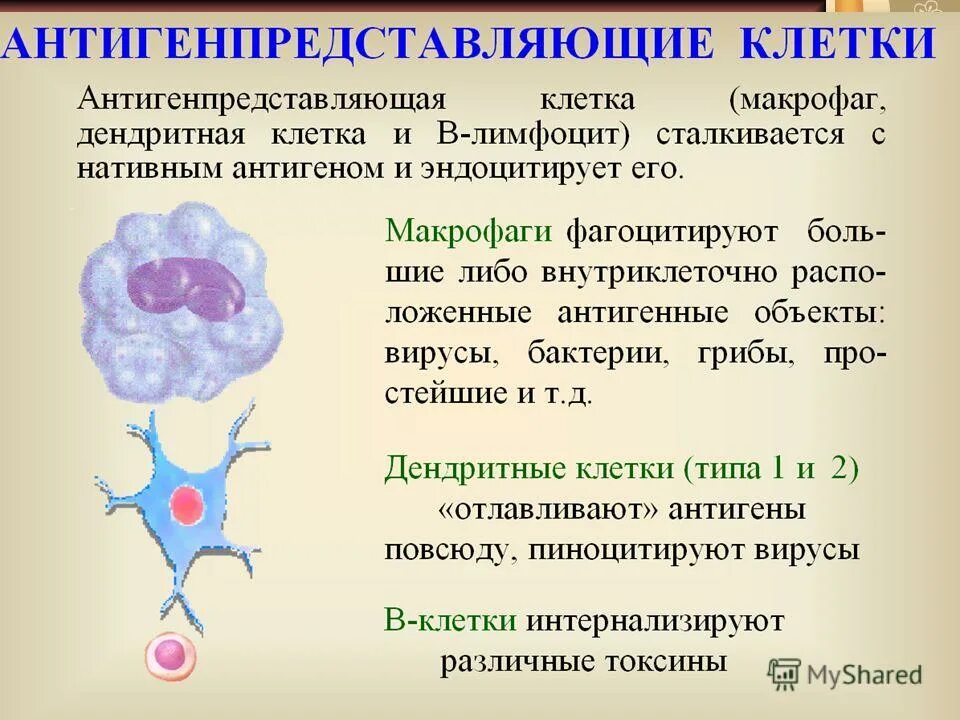 АНТИГЕНПРЕДСТАВЛЯЮЩИЕ КЛЕТКИ

Антигенпредставляющая клетка (макрофаг, дендритная клетка и В-лимфоцит) сталкивается с нативным антигеном и эндоцитирует его.

Макрофаги фагоцитируют большие либо внутриклеточно расположенные антигенные объекты: вирусы, бактерии, грибы, простейшие и т.д.

Дендритные клетки (типа 1 и 2) «отлавливают» антигены повсюду, пиноцитируют вирусы

В-клетки интернализируют различные токсины

MyShared